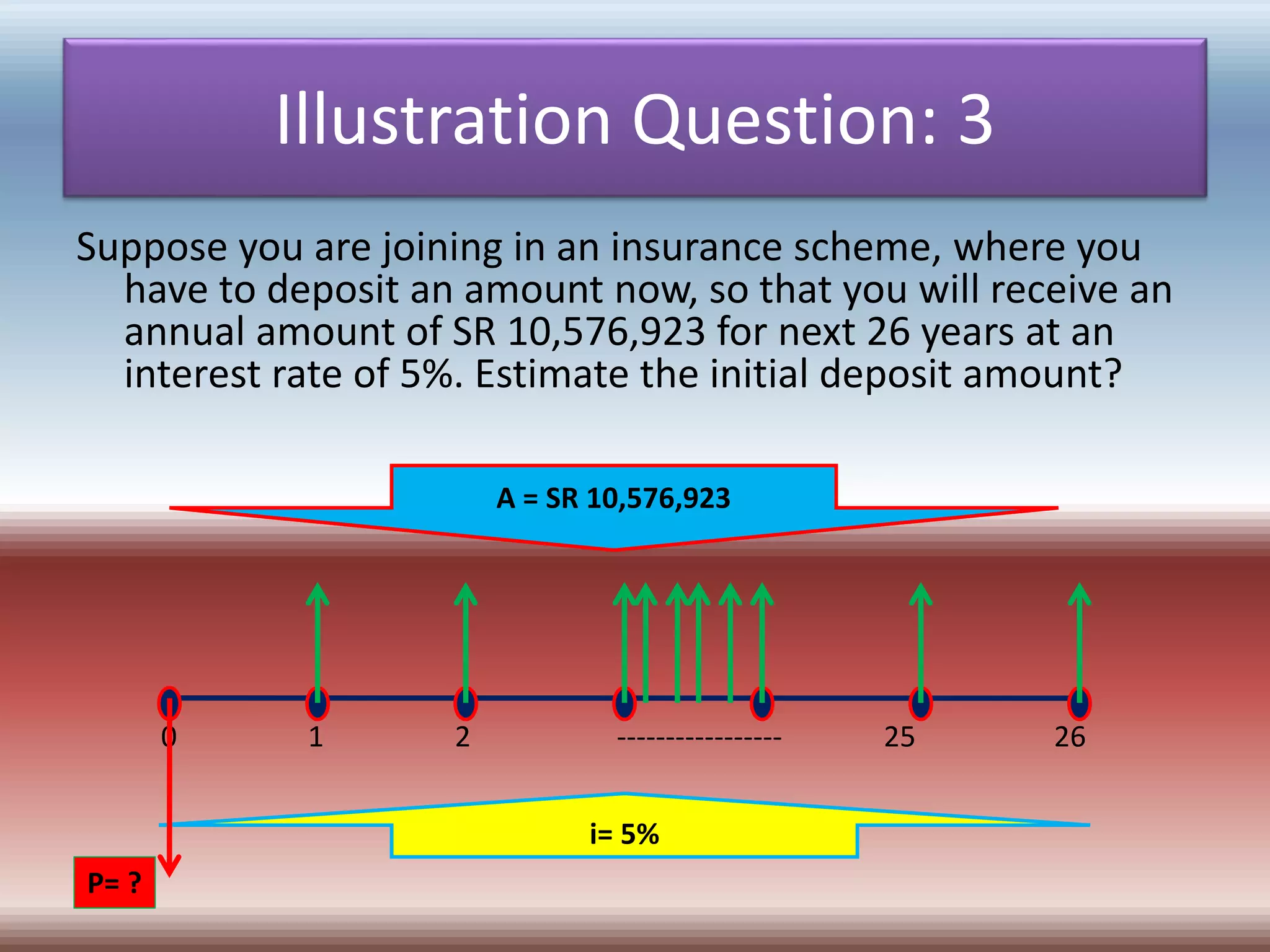 Illustration Question: 3

Suppose you are joining in an insurance scheme, where you have to deposit an amount now, so that you will receive an annual amount of SR 10,576,923 for next 26 years at an interest rate of 5%. Estimate the initial deposit amount?

A = SR 10,576,923

0
1
2
----------------
25
26

i= 5%

P= ?